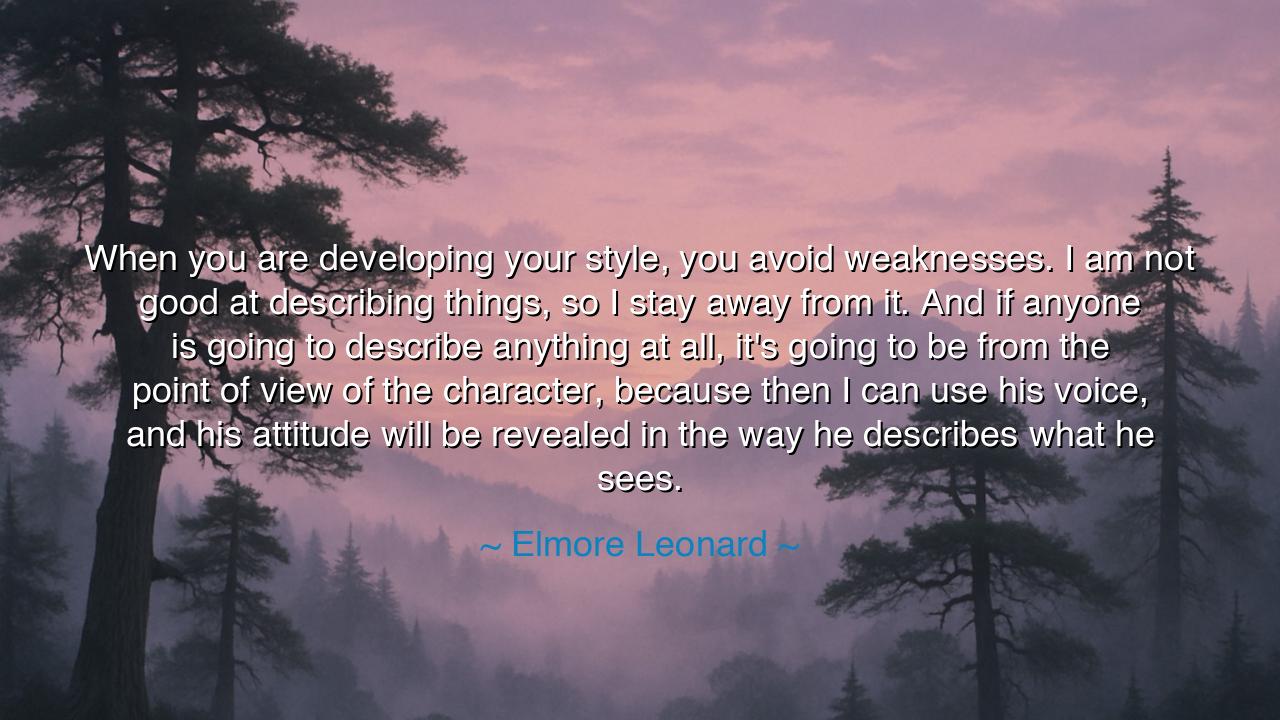 When you are developing your style, you avoid weaknesses. I am not good at describing things, so I stay away from it. And if anyone is going to describe anything at all, it's going to be from the point of view of the character, because then I can use his voice, and his attitude will be revealed in the way he describes what he sees.

~ Elmore Leonard ~